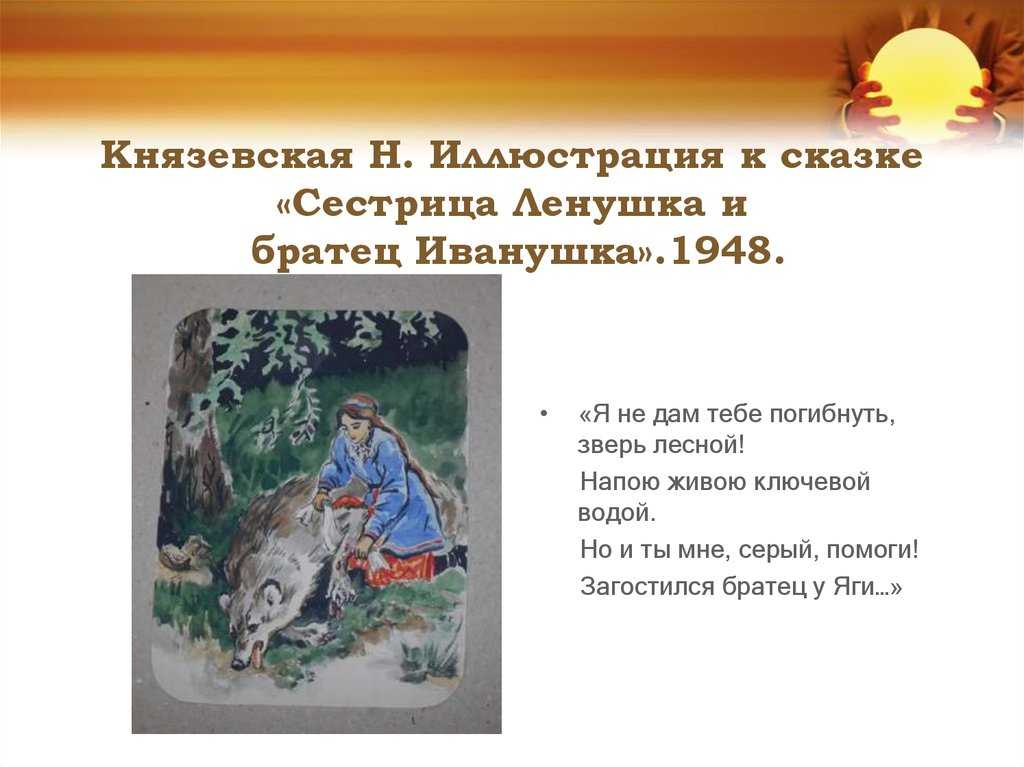 Князевская Н. Иллюстрация к сказке «Сестрица Ленушка и братец Иванушка».1948.

• «Я не дам тебе погибнуть, зверь лесной!

Напою живою ключевой водой.

Но и ты мне, серый, помоги!

Загостился братец у Яги…»